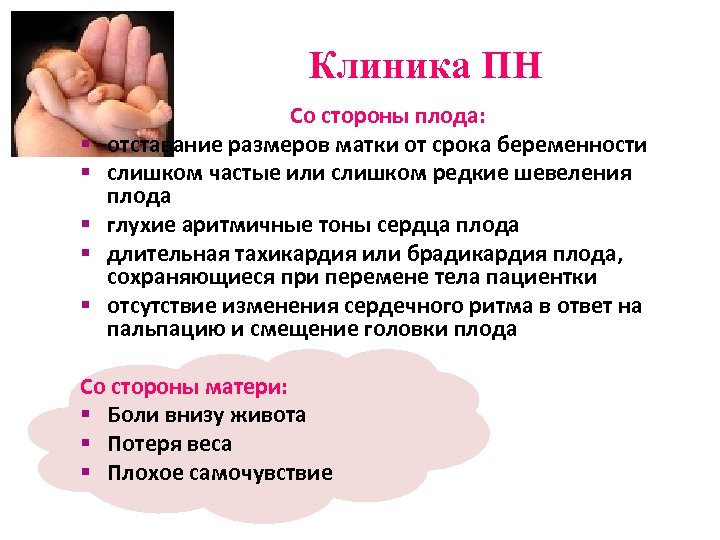 Клиника ПН

Со стороны плода:

- отставание размеров матки от срока беременности
- слишком частые или слишком редкие шевеления плода
- глухие аритмичные тоны сердца плода
- длительная тахикардия или брадикардия плода, сохраняющиеся при перемене тела пациентки
- отсутствие изменения сердечного ритма в ответ на пальпацию и смещение головки плода

Со стороны матери:

- Боли внизу живота
- Потеря веса
- Плохое самочувствие